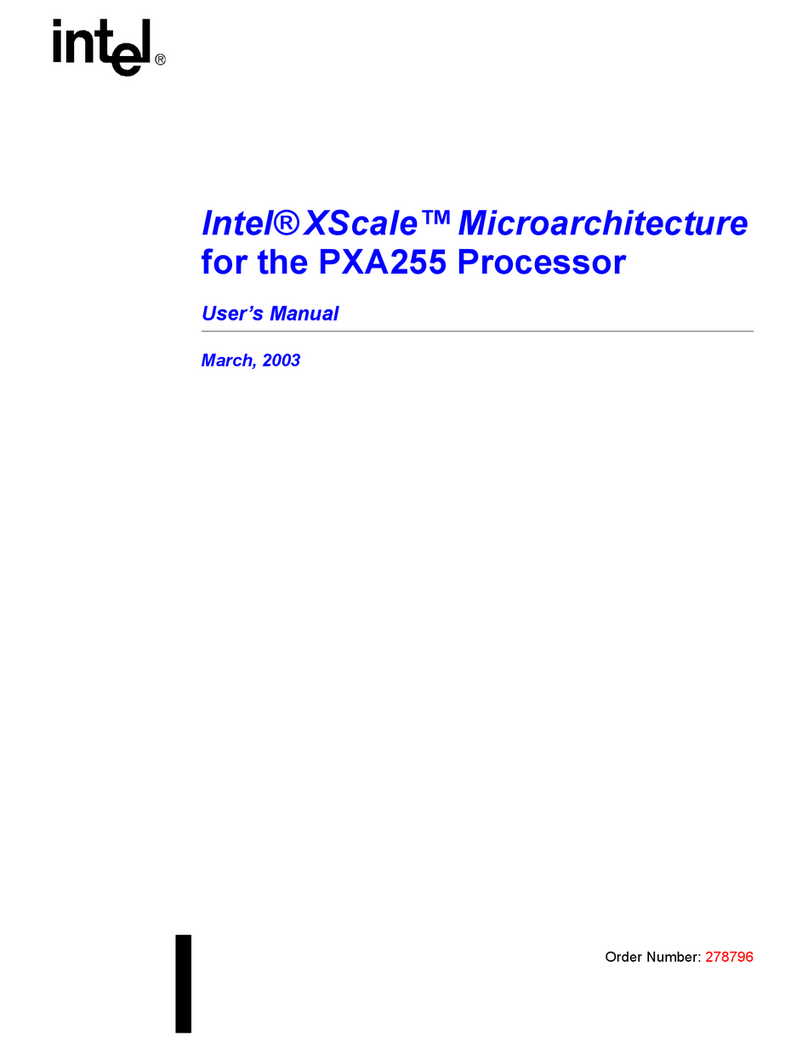 intel®

Intel® XScale™ Microarchitecture for the PXA255 Processor

User's Manual

March, 2003

Order Number: 278796